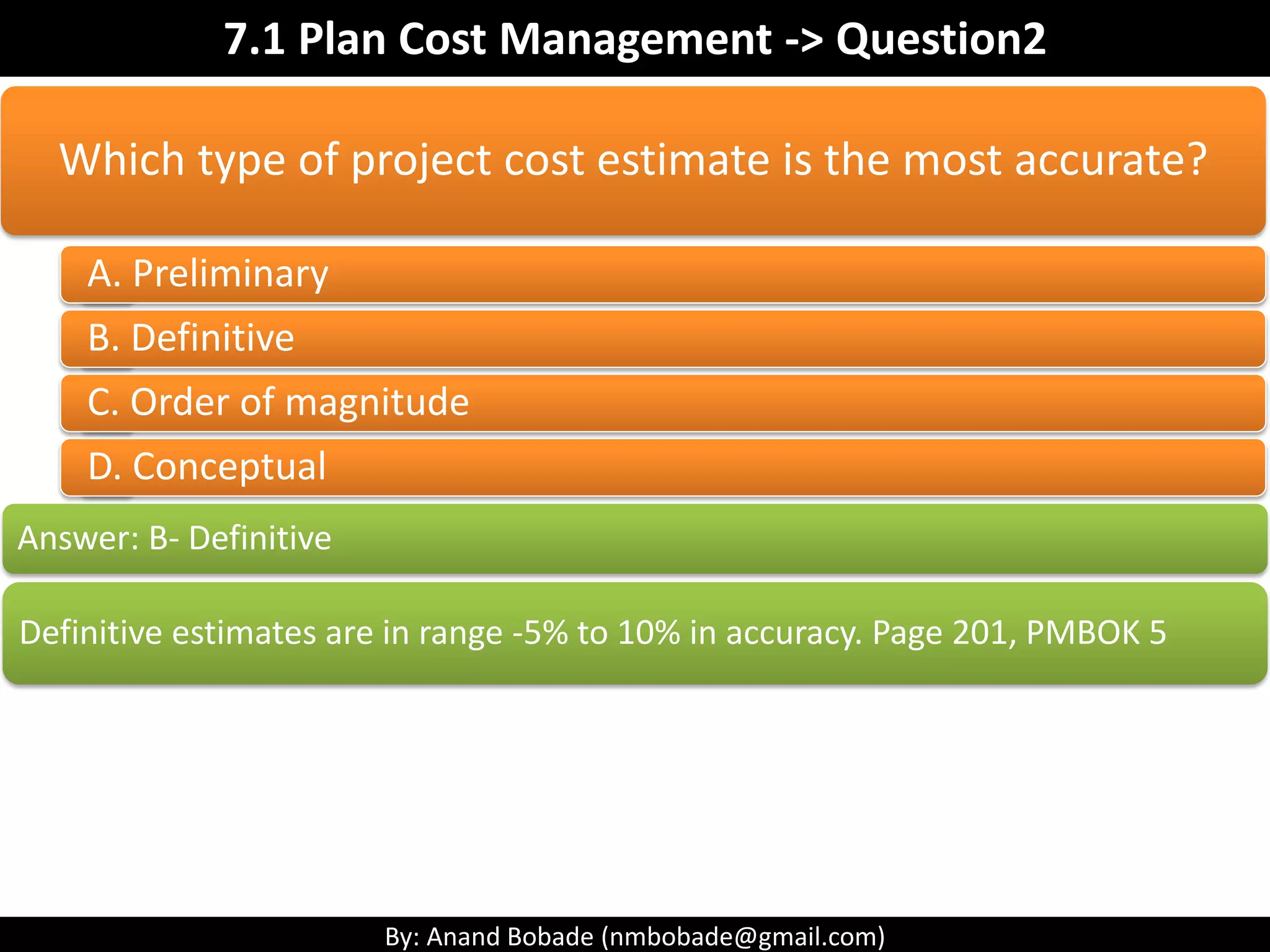 7.1 Plan Cost Management -> Question2

Which type of project cost estimate is the most accurate?

A. Preliminary

B. Definitive

C. Order of magnitude

D. Conceptual

Answer: B- Definitive

Definitive estimates are in range -5% to 10% in accuracy. Page 201, PMBOK 5

By: Anand Bobade (nmbobade@gmail.com)